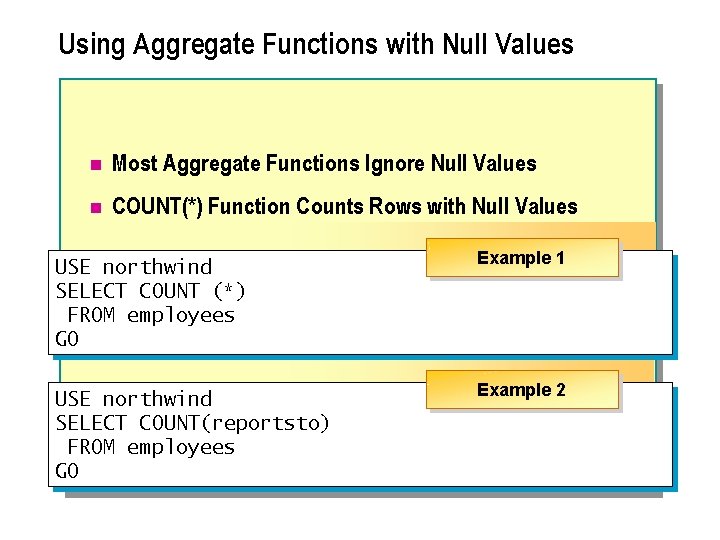 Using Aggregate Functions with Null Values

Most Aggregate Functions Ignore Null Values

COUNT(*) Function Counts Rows with Null Values

Example 1

USE northwind
SELECT COUNT (*)
 FROM employees
GO

Example 2

USE northwind
SELECT COUNT(reportsto)
 FROM employees
GO